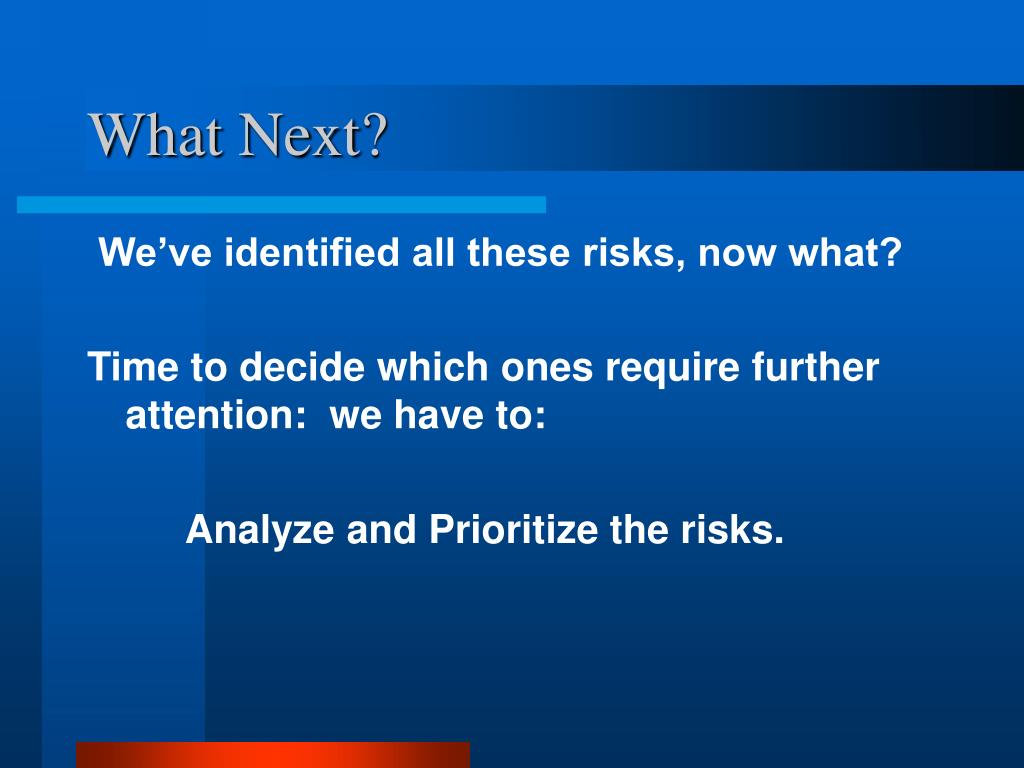 What Next?

We’ve identified all these risks, now what?

Time to decide which ones require further attention: we have to:

Analyze and Prioritize the risks.